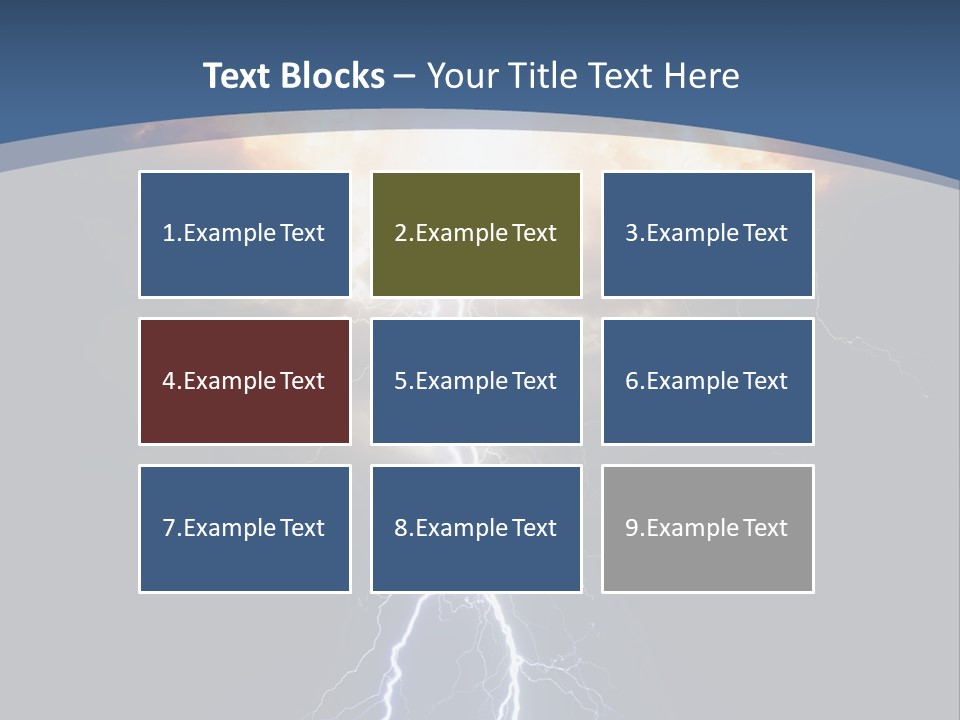 Text Blocks – Your Title Text Here

1.Example Text

2.Example Text

3.Example Text

4.Example Text

5.Example Text

6.Example Text

7.Example Text

8.Example Text

9.Example Text